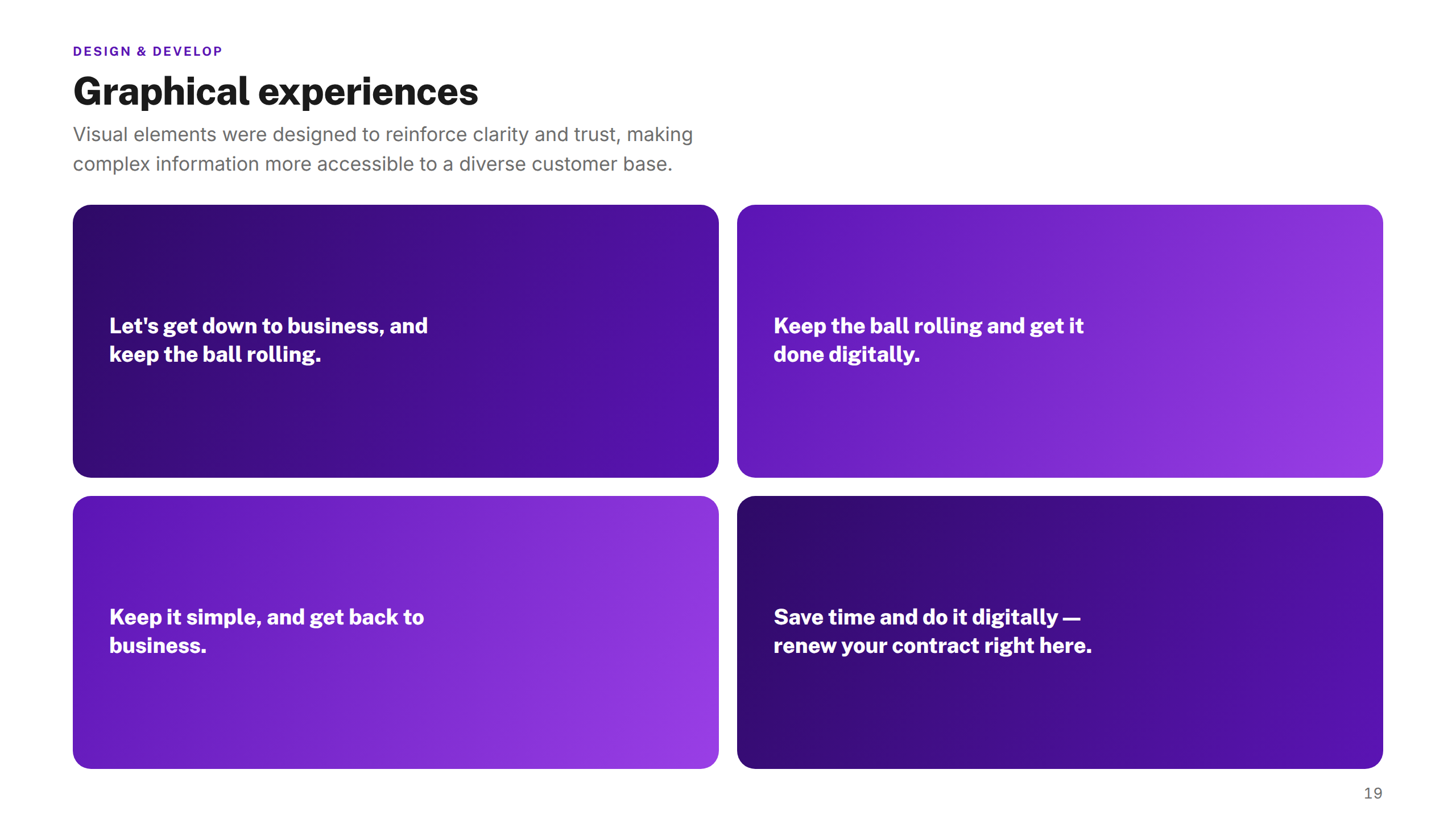 DESIGN & DEVELOP

Graphical experiences

Visual elements were designed to reinforce clarity and trust, making complex information more accessible to a diverse customer base.

Let's get down to business, and keep the ball rolling.

Keep the ball rolling and get it done digitally.

Keep it simple, and get back to business.

Save time and do it digitally — renew your contract right here.

19